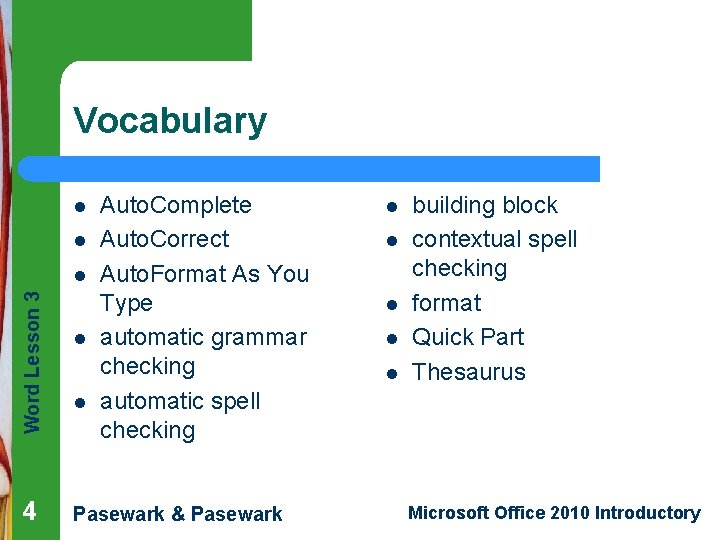 Vocabulary

- AutoComplete
- AutoCorrect
- AutoFormat As You Type
- automatic grammar checking
- automatic spell checking

- building block
- contextual spell checking
- format
- Quick Part
- Thesaurus

Word Lesson 3

4

Pasewark & Pasewark

Microsoft Office 2010 Introductory